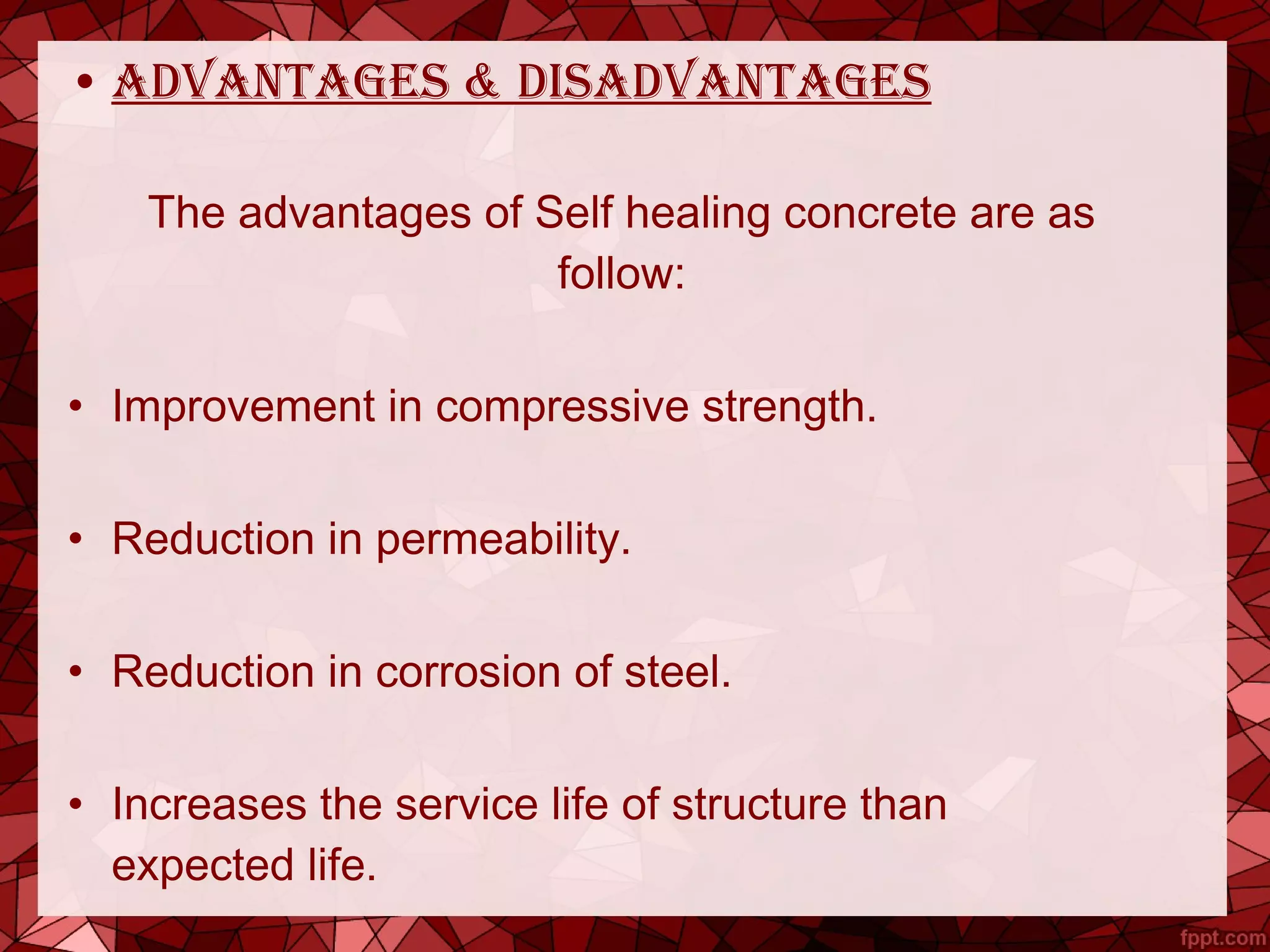 • ADVANTAGES & DISADVANTAGES

The advantages of Self healing concrete are as follow:

• Improvement in compressive strength.

• Reduction in permeability.

• Reduction in corrosion of steel.

• Increases the service life of structure than expected life.

fppt.com